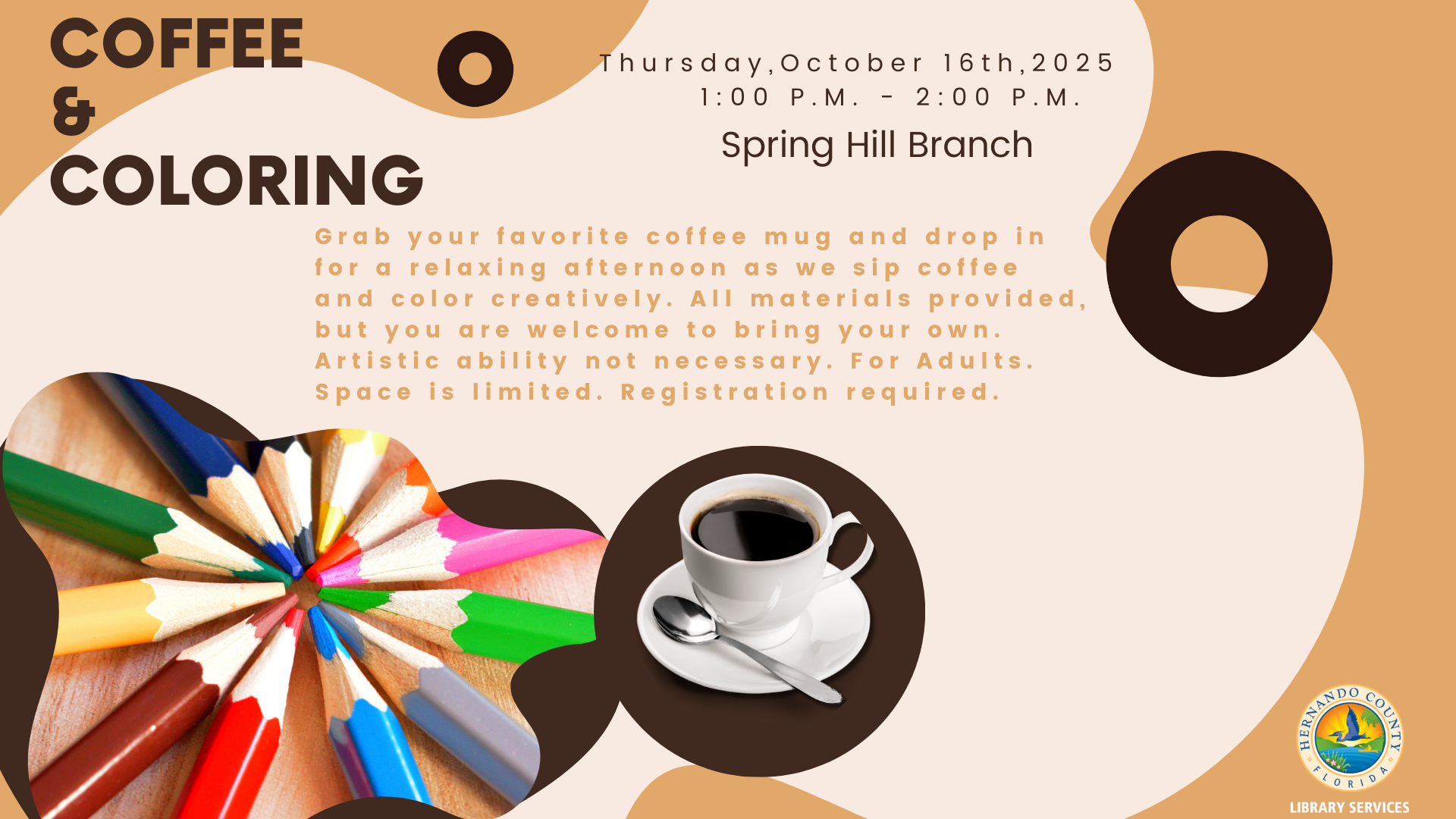 COFFEE
&
COLORING

Thursday,October 16th,2025
1:00 P.M. - 2:00 P.M.

Spring Hill Branch

Grab your favorite coffee mug and drop in for a relaxing afternoon as we sip coffee and color creatively. All materials provided, but you are welcome to bring your own. Artistic ability not necessary. For Adults. Space is limited. Registration required.

HERNANDO COUNTY
FLORIDA

LIBRARY SERVICES